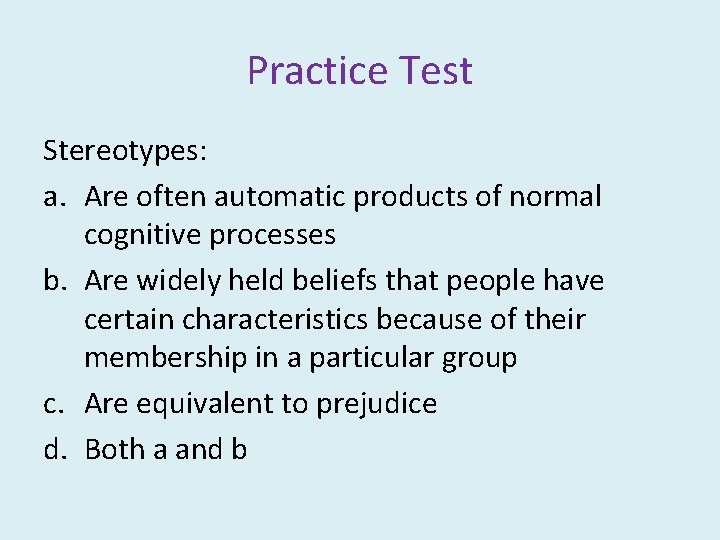 Practice Test

Stereotypes:

a. Are often automatic products of normal cognitive processes

b. Are widely held beliefs that people have certain characteristics because of their membership in a particular group

c. Are equivalent to prejudice

d. Both a and b